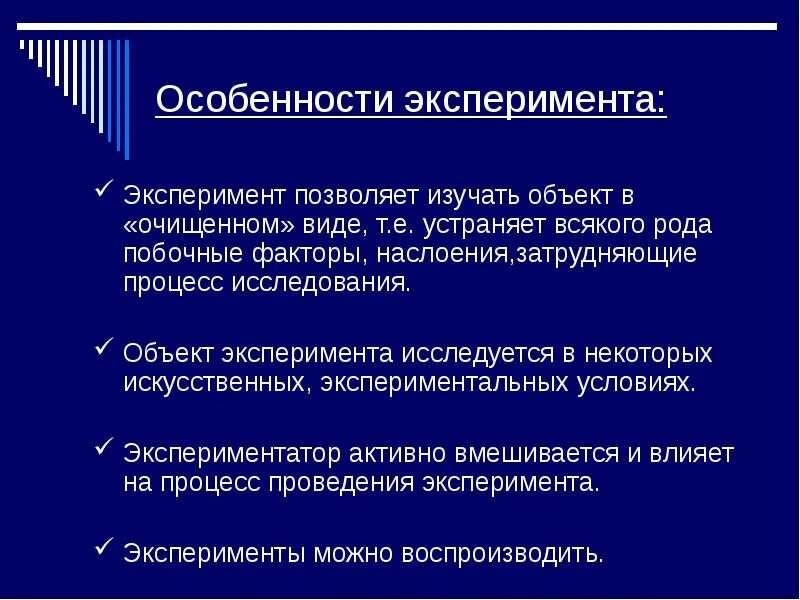 Особенности эксперимента:

✓ Эксперимент позволяет изучать объект в «очищенном» виде, т.е. устраняет всякого рода побочные факторы, наслоения,затрудняющие процесс исследования.

✓ Объект эксперимента исследуется в некоторых искусственных, экспериментальных условиях.

✓ Экспериментатор активно вмешивается и влияет на процесс проведения эксперимента.

✓ Эксперименты можно воспроизводить.